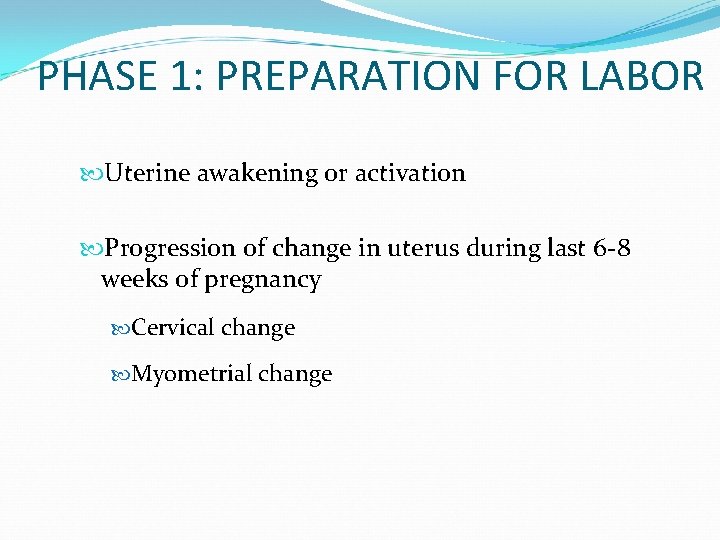 PHASE 1: PREPARATION FOR LABOR

Uterine awakening or activation

Progression of change in uterus during last 6-8 weeks of pregnancy

Cervical change

Myometrial change